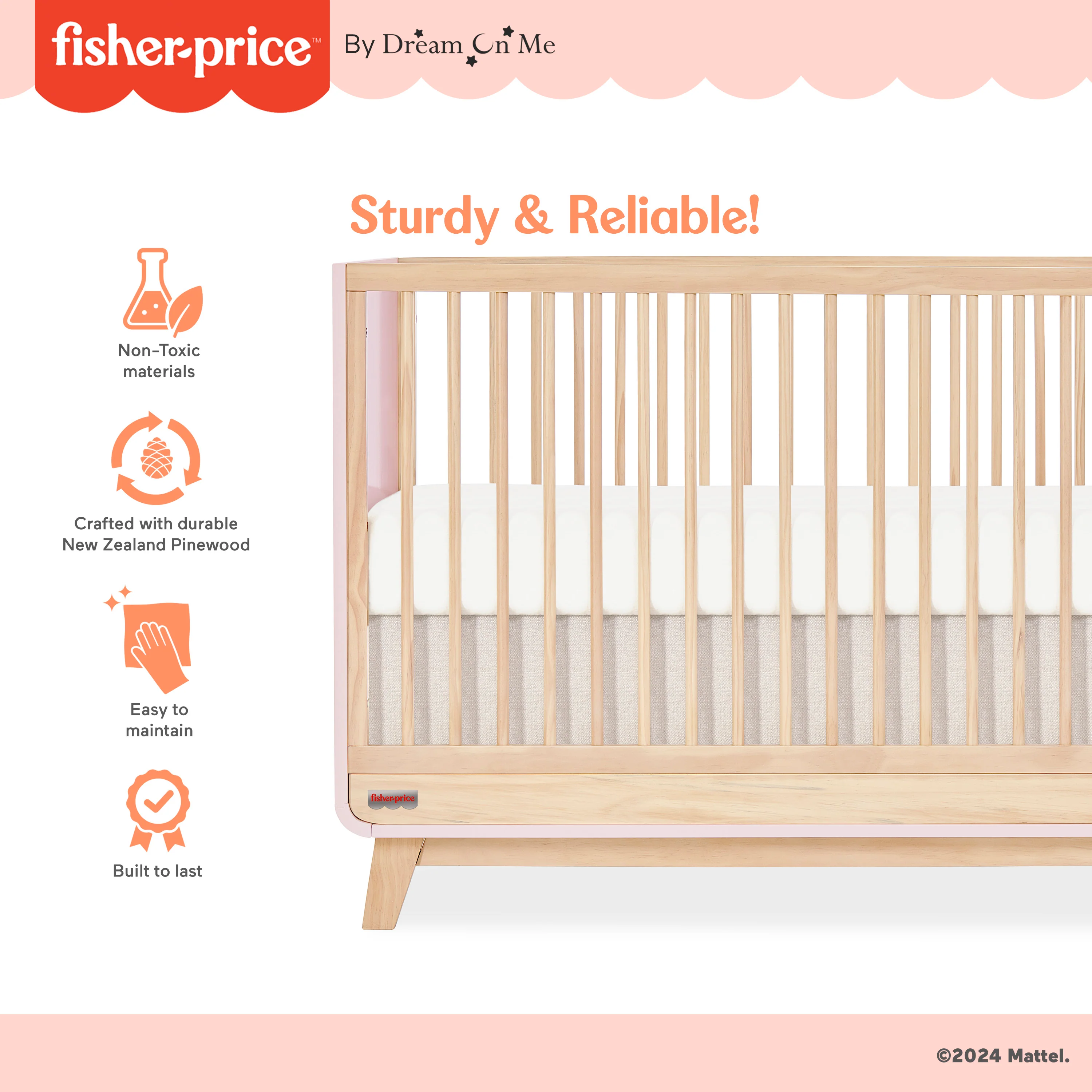 fisher-price™

By Dream On Me

Sturdy & Reliable!

Non-Toxic materials

Crafted with durable New Zealand Pinewood

Easy to maintain

Built to last

fisher-price

©2024 Mattel.